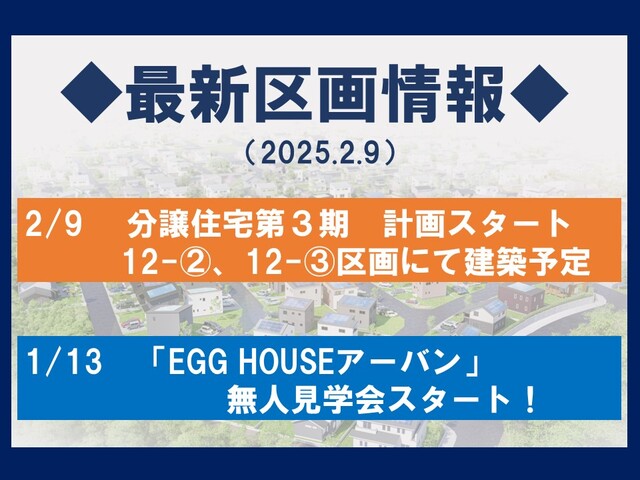 ◆最新区画情報◆

（2025.2.9）

2/9　分譲住宅第３期　計画スタート
12-②、12-③区画にて建築予定

1/13　「EGG HOUSEアーバン」
無人見学会スタート！